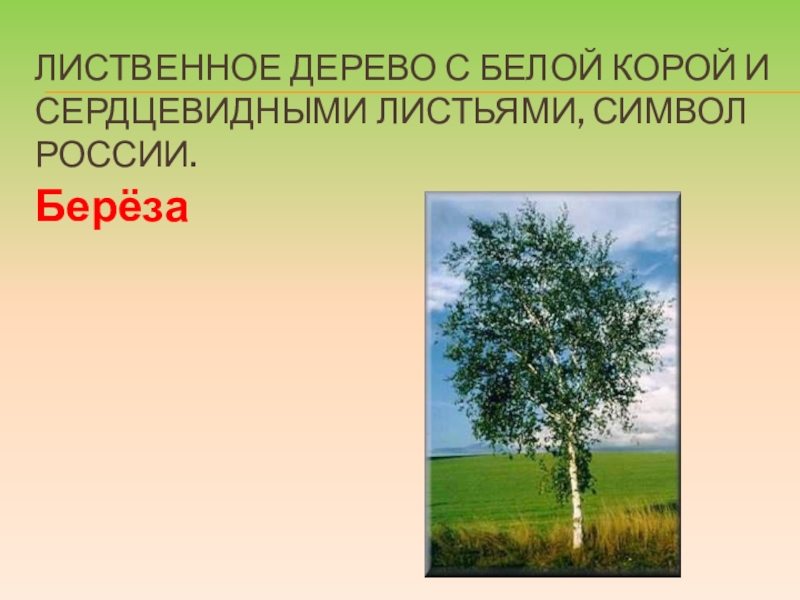 ЛИСТВЕННОЕ ДЕРЕВО С БЕЛОЙ КОРОЙ И СЕРДЦЕВИДНЫМИ ЛИСТЬЯМИ, СИМВОЛ РОССИИ.

Берёза